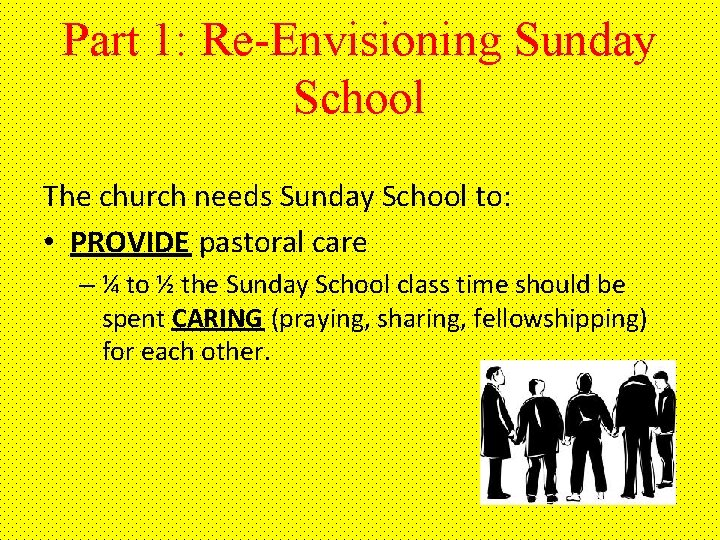 Part 1: Re-Envisioning Sunday School

The church needs Sunday School to:

• PROVIDE pastoral care
 – ¼ to ½ the Sunday School class time should be spent CARING (praying, sharing, fellowshipping) for each other.